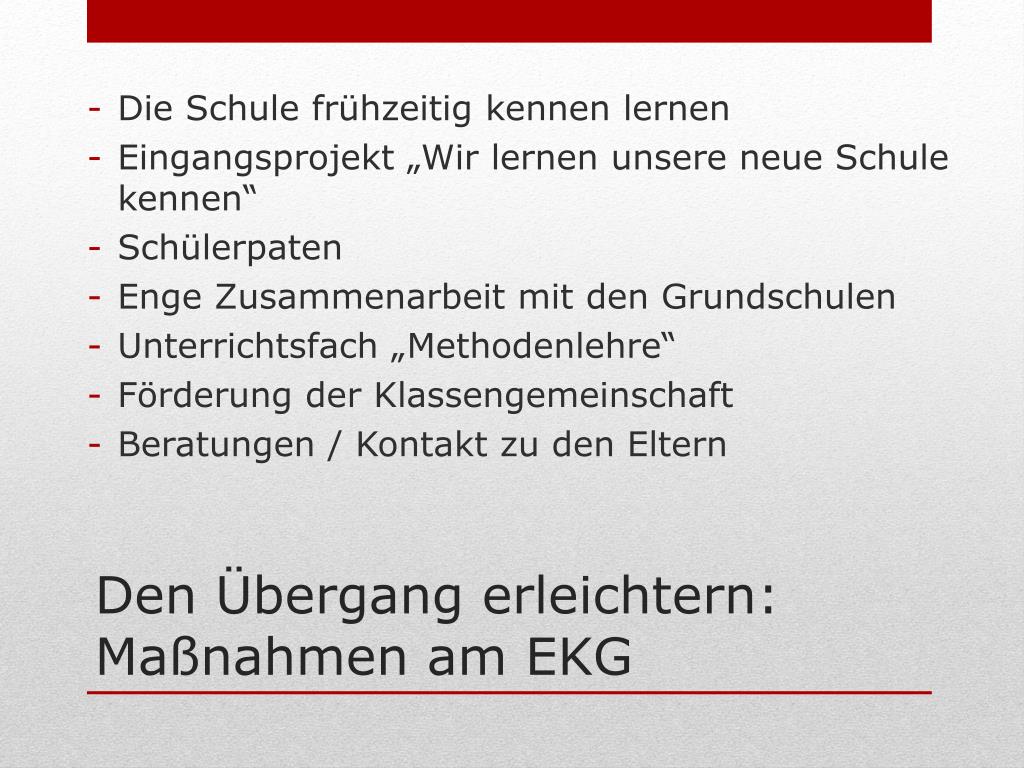 - Die Schule frühzeitig kennen lernen
- Eingangsprojekt „Wir lernen unsere neue Schule kennen“
- Schülerpaten
- Enge Zusammenarbeit mit den Grundschulen
- Unterrichtsfach „Methodenlehre“
- Förderung der Klassengemeinschaft
- Beratungen / Kontakt zu den Eltern

Den Übergang erleichtern: Maßnahmen am EKG